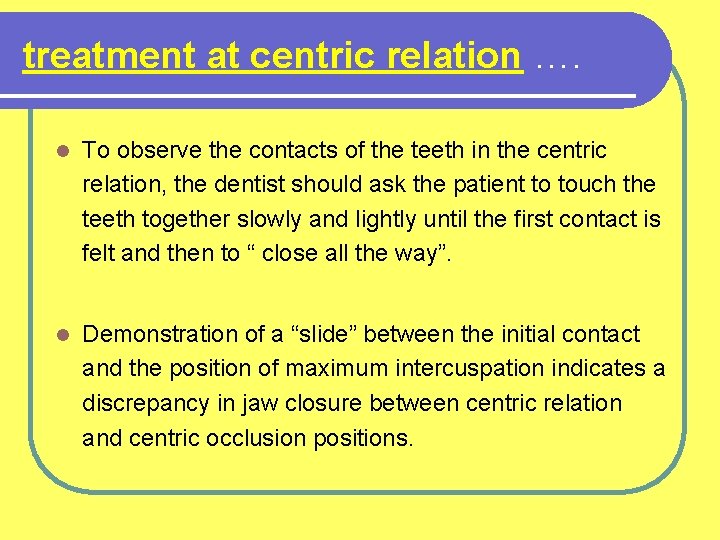 treatment at centric relation ….

To observe the contacts of the teeth in the centric relation, the dentist should ask the patient to touch the teeth together slowly and lightly until the first contact is felt and then to “ close all the way”.

Demonstration of a “slide” between the initial contact and the position of maximum intercuspation indicates a discrepancy in jaw closure between centric relation and centric occlusion positions.